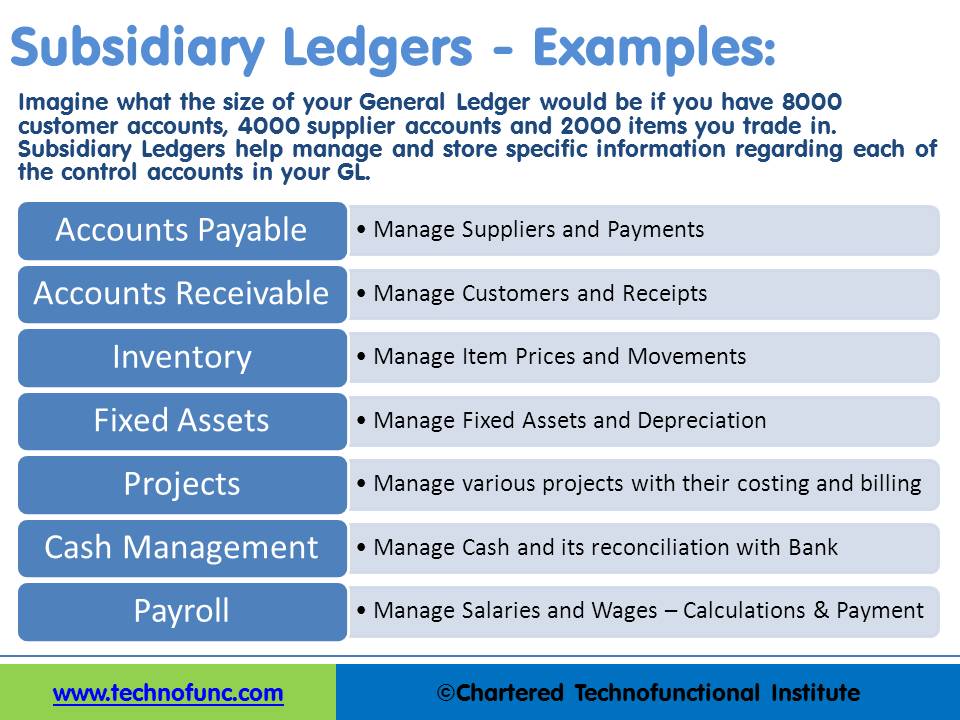 Subsidiary Ledgers - Examples:

Imagine what the size of your General Ledger would be if you have 8000 customer accounts, 4000 supplier accounts and 2000 items you trade in. Subsidiary Ledgers help manage and store specific information regarding each of the control accounts in your GL.

Accounts Payable
• Manage Suppliers and Payments

Accounts Receivable
• Manage Customers and Receipts

Inventory
• Manage Item Prices and Movements

Fixed Assets
• Manage Fixed Assets and Depreciation

Projects
• Manage various projects with their costing and billing

Cash Management
• Manage Cash and its reconciliation with Bank

Payroll
• Manage Salaries and Wages – Calculations & Payment

www.technofunc.com

©Chartered Technofunctional Institute